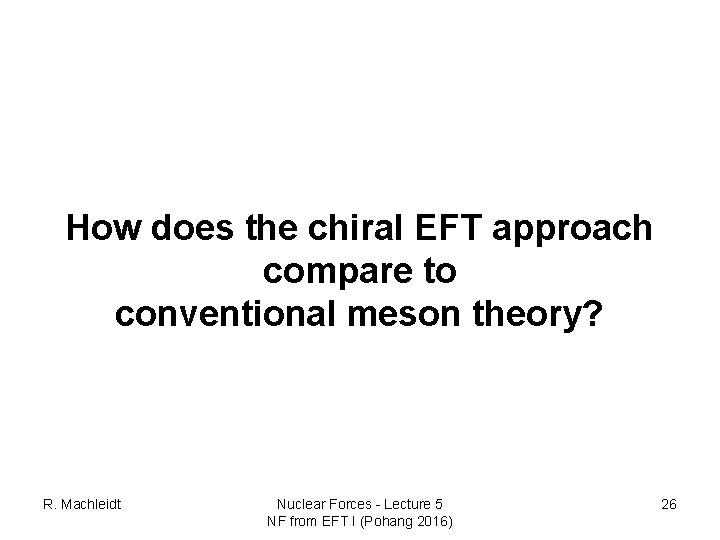 How does the chiral EFT approach compare to conventional meson theory?

R. Machleidt

Nuclear Forces - Lecture 5
NF from EFT I (Pohang 2016)

26